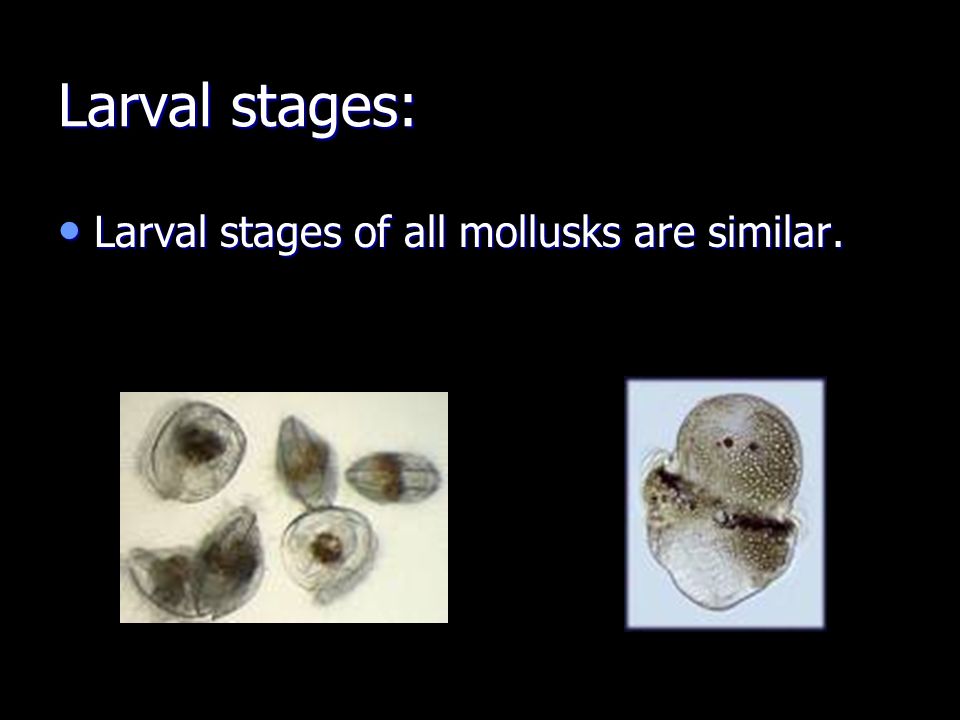 Larval stages:

• Larval stages of all mollusks are similar.